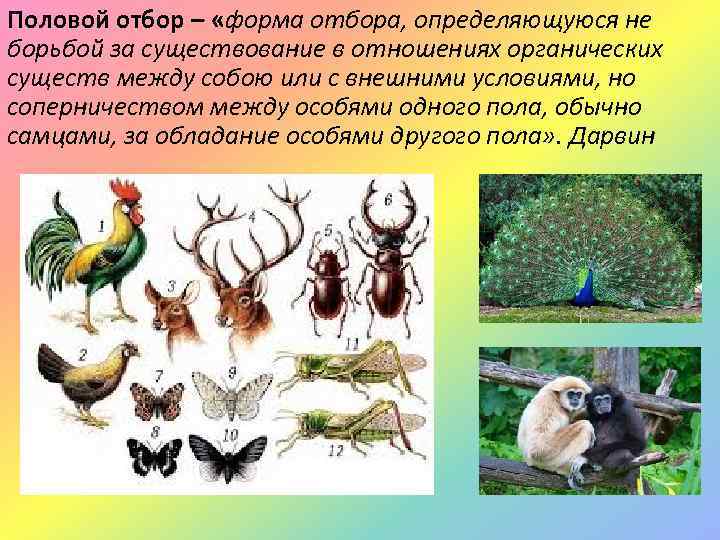 Половой отбор – «форма отбора, определяющуюся не борьбой за существование в отношениях органических существ между собою или с внешними условиями, но соперничеством между особями одного пола, обычно самцами, за обладание особями другого пола». Дарвин

1
2
3
4
5
6
7
8
9
10
11
12